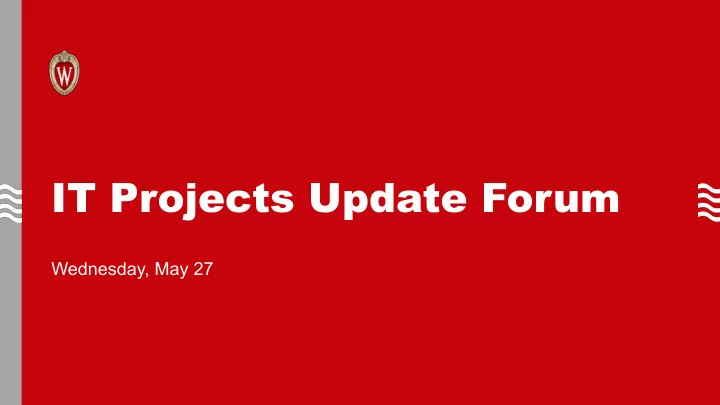 W

IT Projects Update Forum

Wednesday, May 27